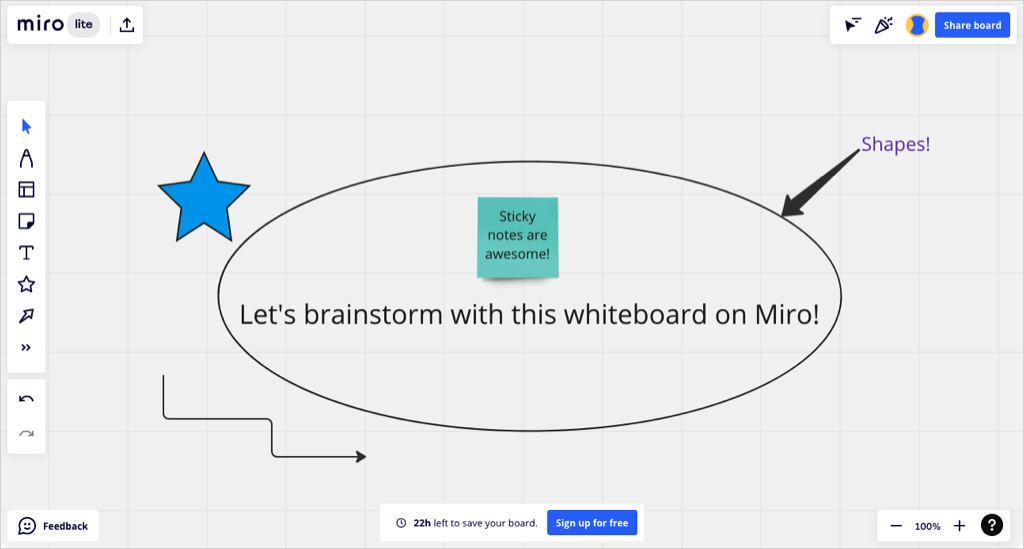 miro lite

Share board

Shapes!

Sticky notes are awesome!

Let's brainstorm with this whiteboard on Miro!

Feedback

22h left to save your board.

Sign up for free

100%

?